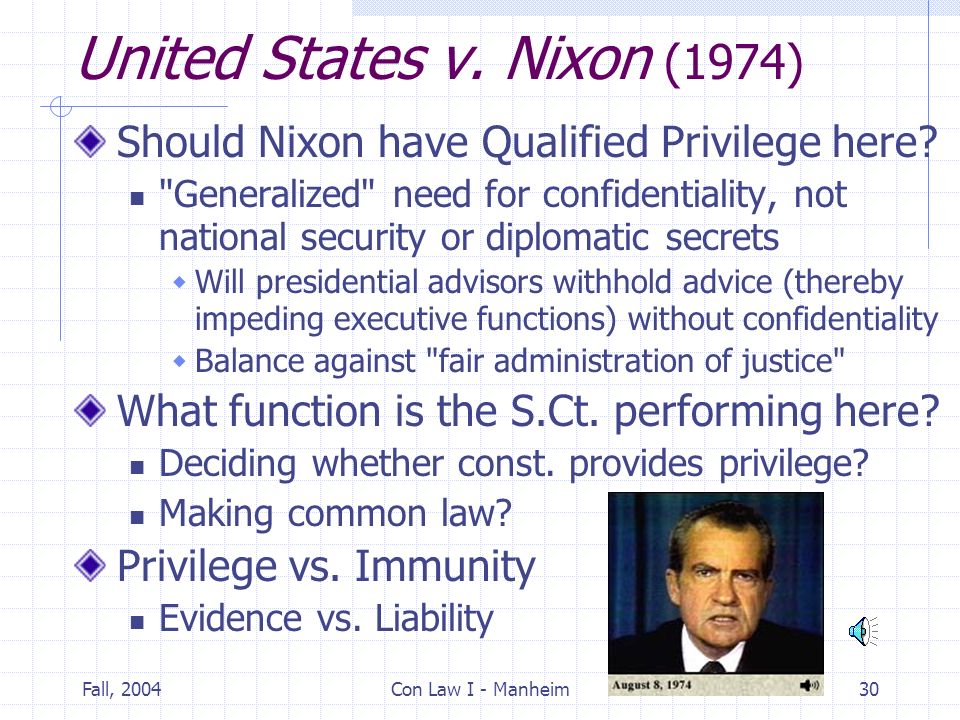 United States v. Nixon (1974)

Should Nixon have Qualified Privilege here?

"Generalized" need for confidentiality, not national security or diplomatic secrets

Will presidential advisors withhold advice (thereby impeding executive functions) without confidentiality

Balance against "fair administration of justice"

What function is the S.Ct. performing here?

Deciding whether const. provides privilege?

Making common law?

Privilege vs. Immunity

Evidence vs. Liability

August 8, 1974

Fall, 2004

Con Law I - Manheim

30